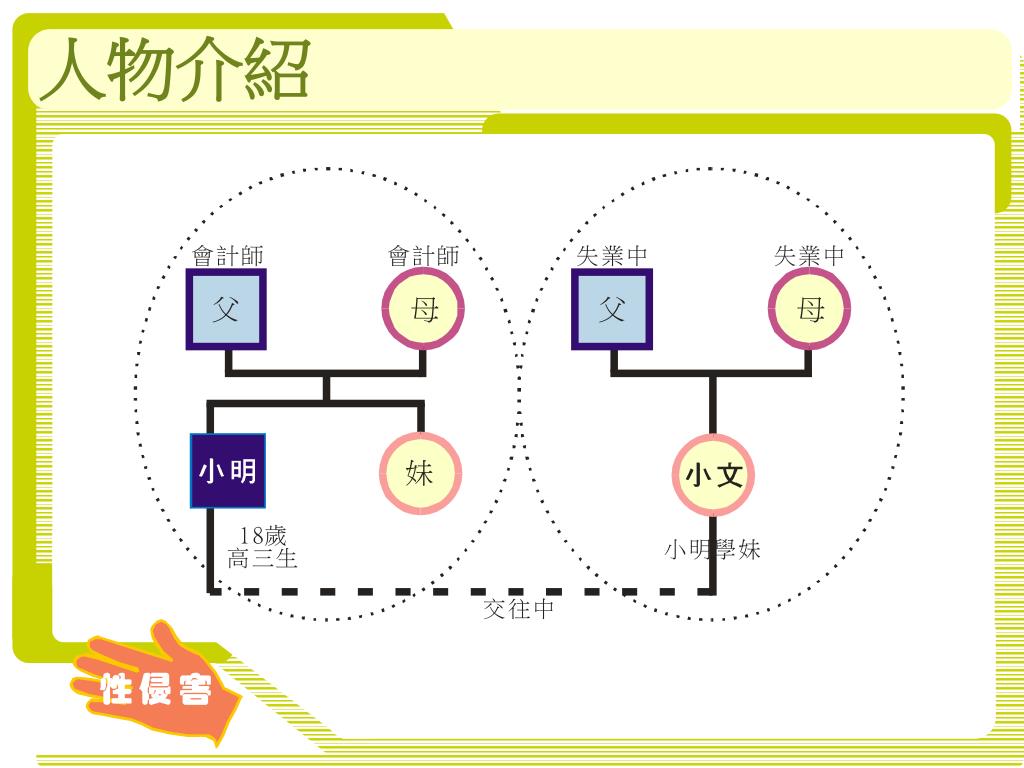 人物介紹

會計師
父

會計師
母

小明

妹

18歲
高三生

失業中
父

失業中
母

小文

小明學妹

交往中

性侵害